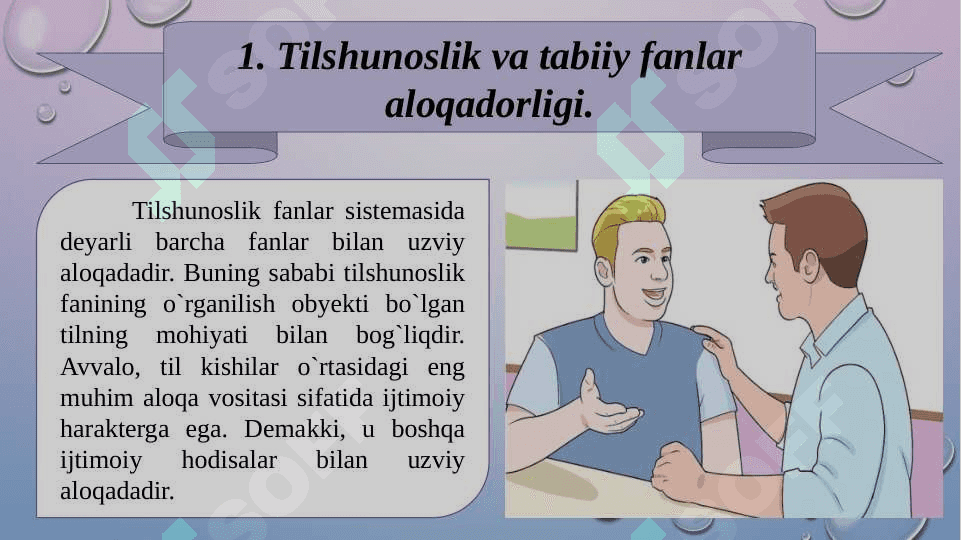 1. Tilshunoslik va tabiiy fanlar aloqadorligi.

Tilshunoslik fanlar sistemasida deyarli barcha fanlar bilan uzviy aloqadadir. Buning sababi tilshunoslik fanining o`rganilish obyekti bo`lgan tilning mohiyati bilan bog`liqdir. Avvalo, til kishilar o`rtasidagi eng muhim aloqa vositasi sifatida ijtimoiy harakterga ega. Demakki, u boshqa ijtimoiy hodisalar bilan uzviy aloqadadir.